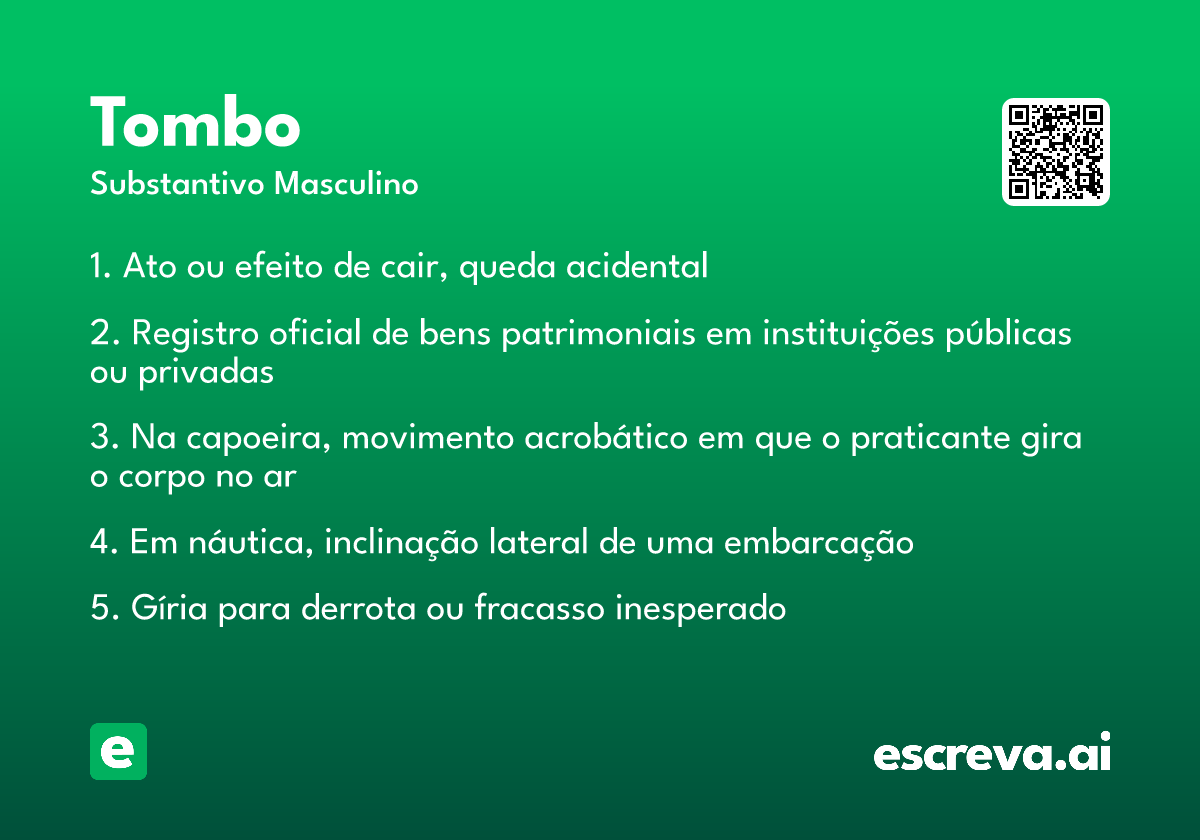 Tombo
Substantivo Masculino

1. Ato ou efeito de cair, queda acidental

2. Registro oficial de bens patrimoniais em instituições públicas ou privadas

3. Na capoeira, movimento acrobático em que o praticante gira o corpo no ar

4. Em náutica, inclinação lateral de uma embarcação

5. Gíria para derrota ou fracasso inesperado

e

escreva.ai